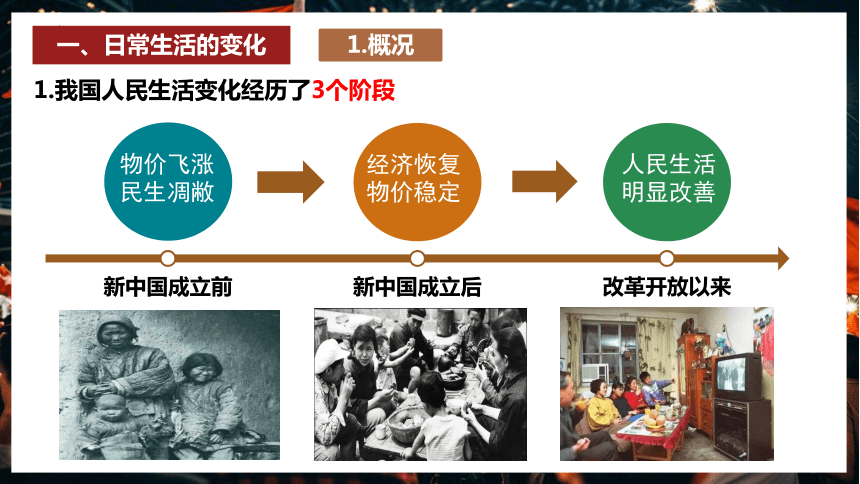 一、日常生活的变化

1.概况

1.我国人民生活变化经历了3个阶段

物价飞涨
民生凋敝

经济恢复
物价稳定

人民生活
明显改善

新中国成立前

新中国成立后

改革开放以来